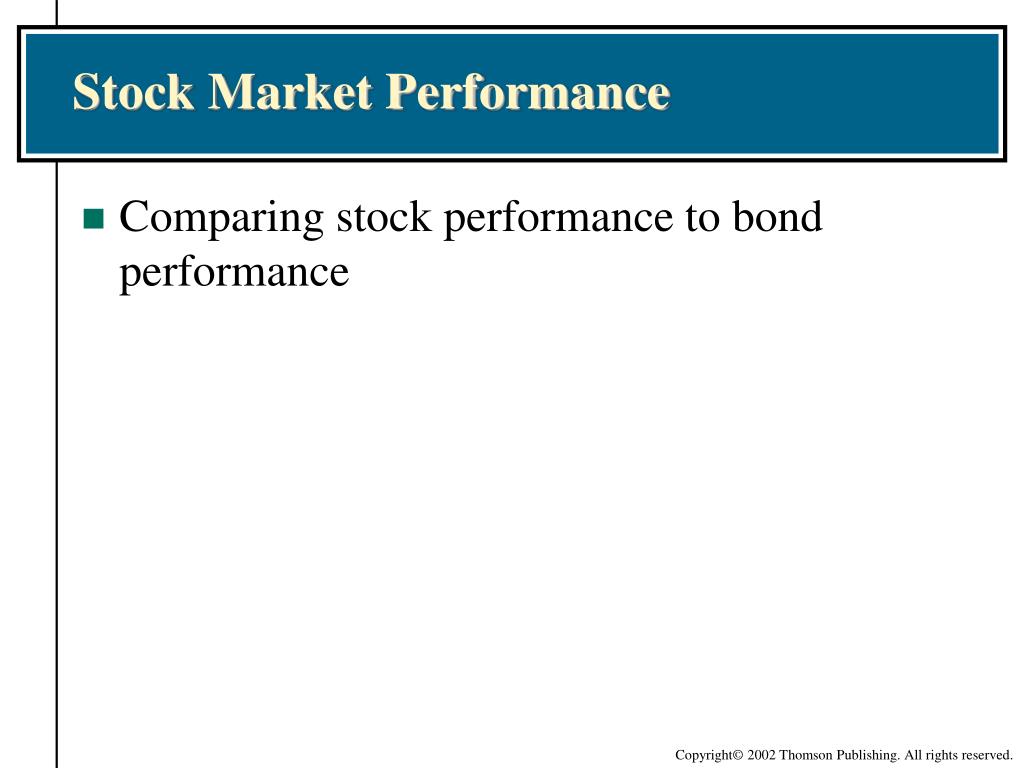 Stock Market Performance

• Comparing stock performance to bond performance

Copyright© 2002 Thomson Publishing. All rights reserved.